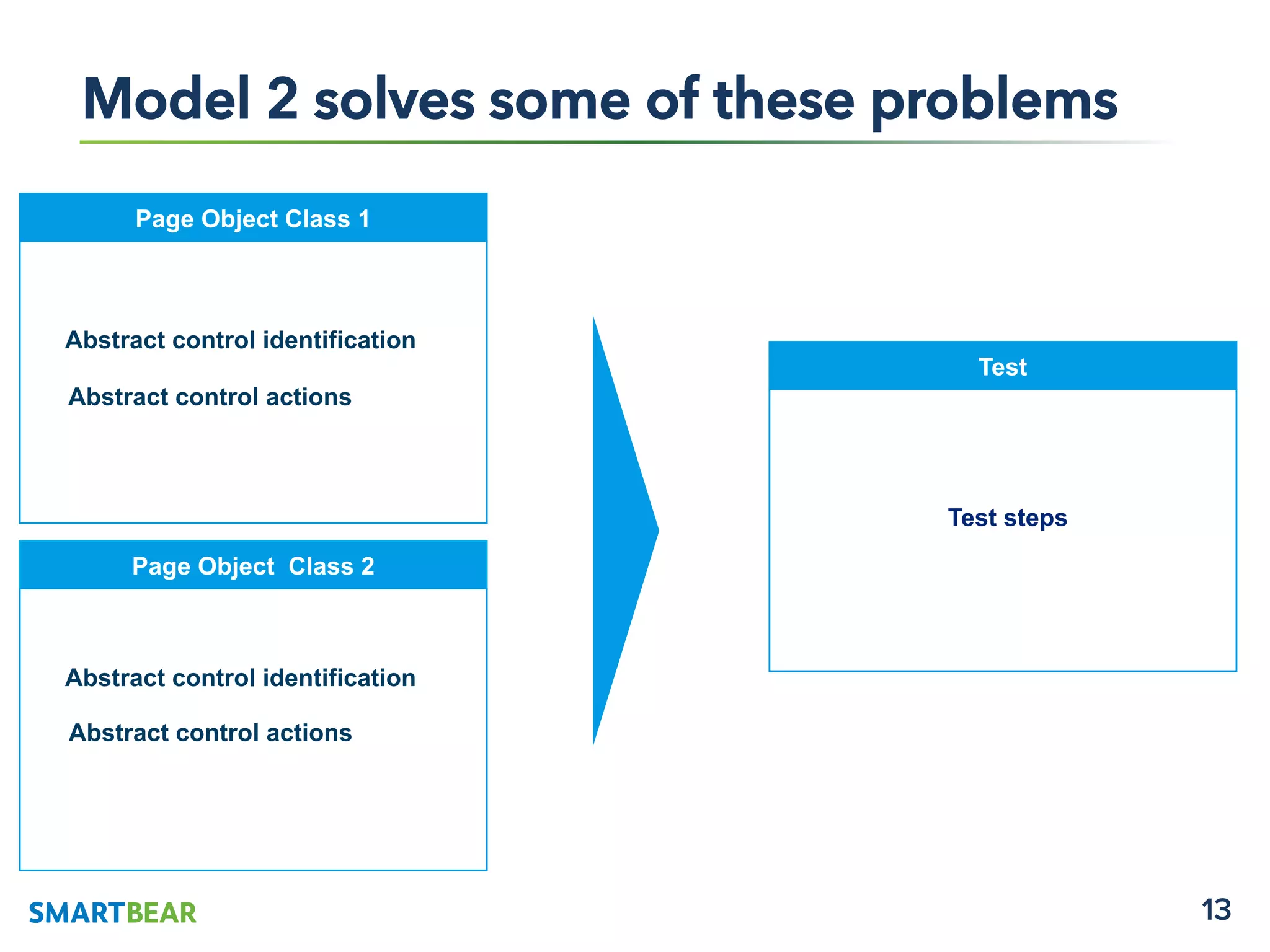 Model 2 solves some of these problems

Page Object Class 1

Abstract control identification

Abstract control actions

Page Object  Class 2

Abstract control identification

Abstract control actions

Test

Test steps

SMARTBEAR

13